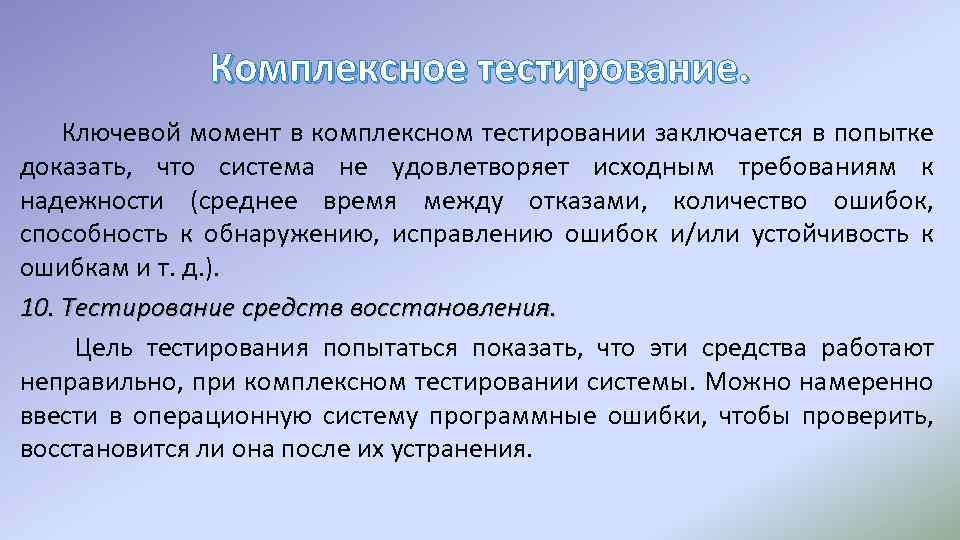 Комплексное тестирование.

Ключевой момент в комплексном тестировании заключается в попытке доказать, что система не удовлетворяет исходным требованиям к надежности (среднее время между отказами, количество ошибок, способность к обнаружению, исправлению ошибок и/или устойчивость к ошибкам и т. д.).

10. Тестирование средств восстановления.

Цель тестирования попытаться показать, что эти средства работают неправильно, при комплексном тестировании системы. Можно намеренно ввести в операционную систему программные ошибки, чтобы проверить, восстановится ли она после их устранения.